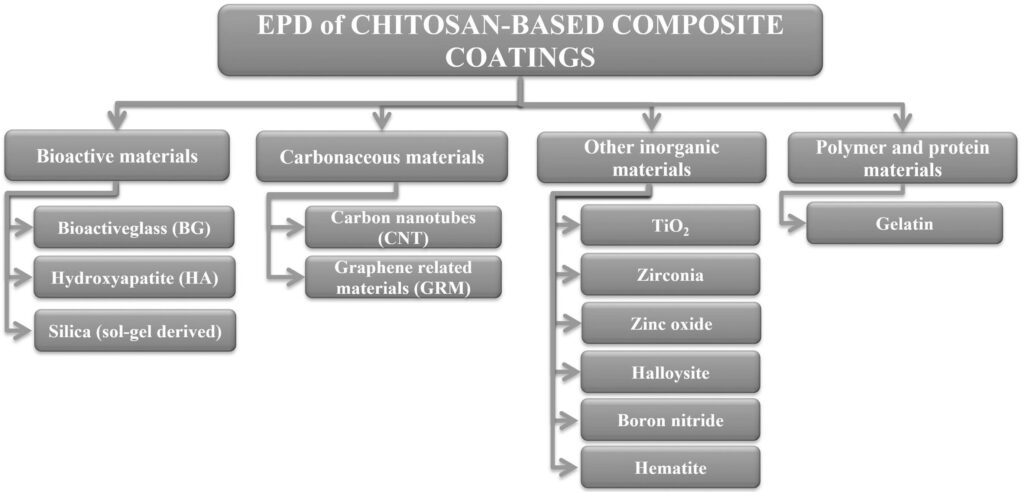 EPD of CHITOSAN-BASED COMPOSITE COATINGS

Bioactive materials

Bioactiveglass (BG)

Hydroxyapatite (HA)

Silica (sol-gel derived)

Carbonaceous materials

Carbon nanotubes (CNT)

Graphene related materials (GRM)

Other inorganic materials

$TiO_2$

Zirconia

Zinc oxide

Halloysite

Boron nitride

Hematite

Polymer and protein materials

Gelatin